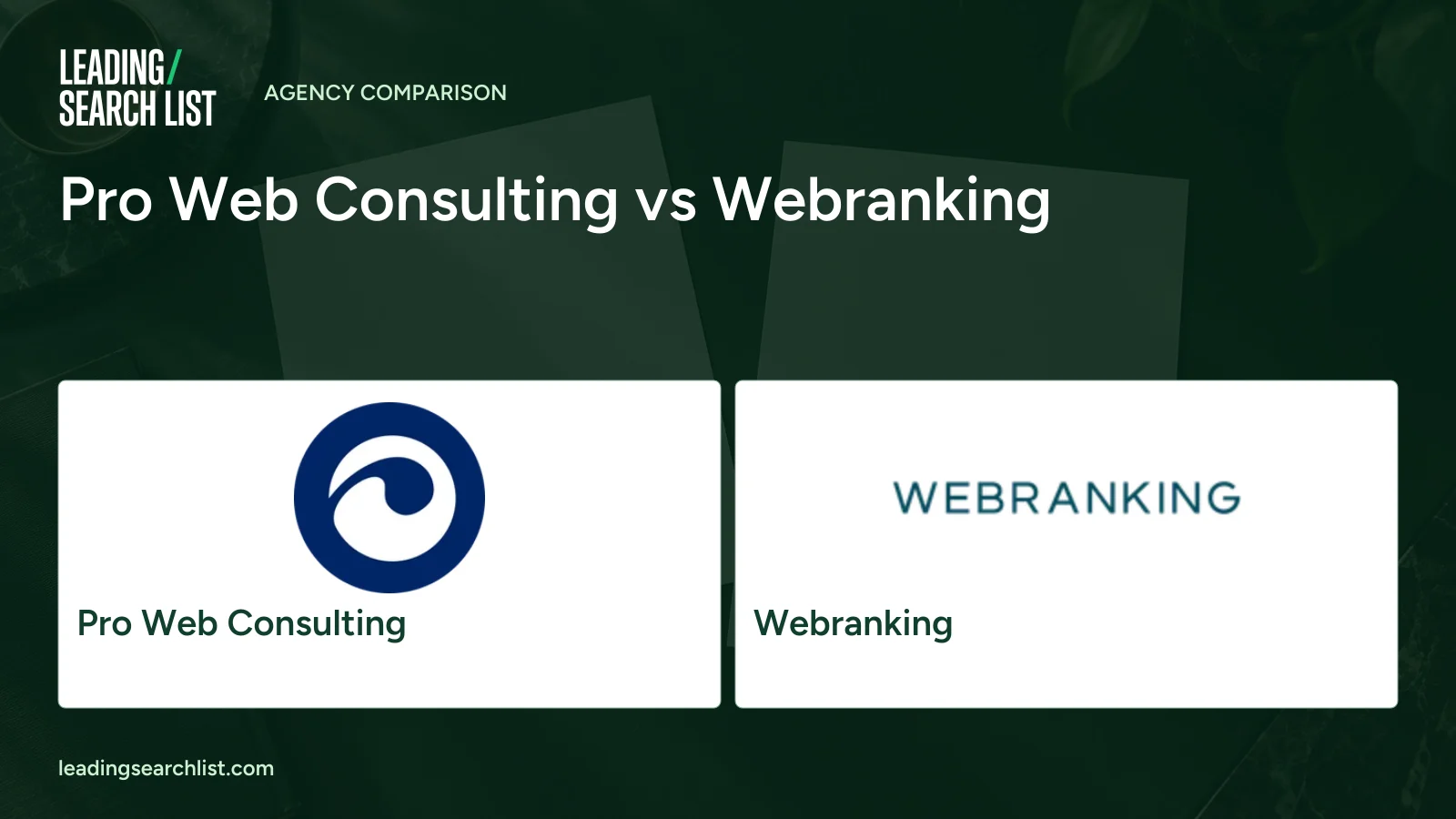 LEADING/
SEARCH LIST

AGENCY COMPARISON

Pro Web Consulting vs Webranking

Pro Web Consulting

WEBRANKING

Webranking

leadingsearchlist.com